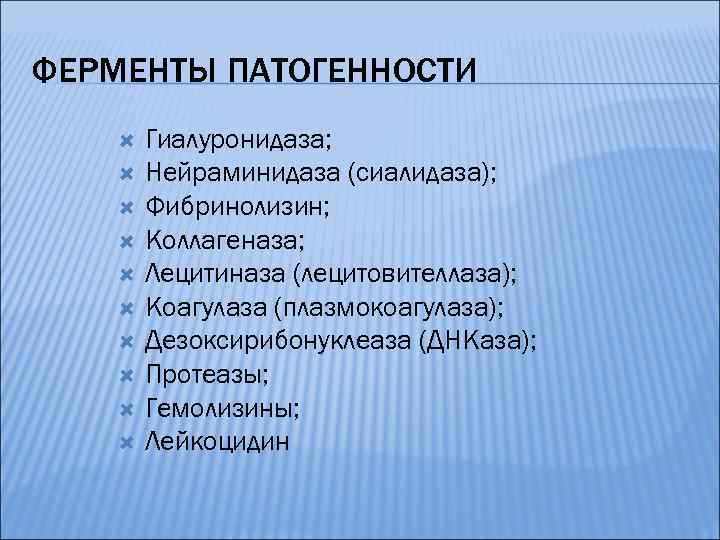 ФЕРМЕНТЫ ПАТОГЕННОСТИ

Гиалуронидаза;
Нейраминидаза (сиалидаза);
Фибринолизин;
Коллагеназа;
Лецитиназа (лецитовителлаза);
Коагулаза (плазмокоагулаза);
Дезоксирибонуклеаза (ДНКаза);
Протеазы;
Гемолизины;
Лейкоцидин